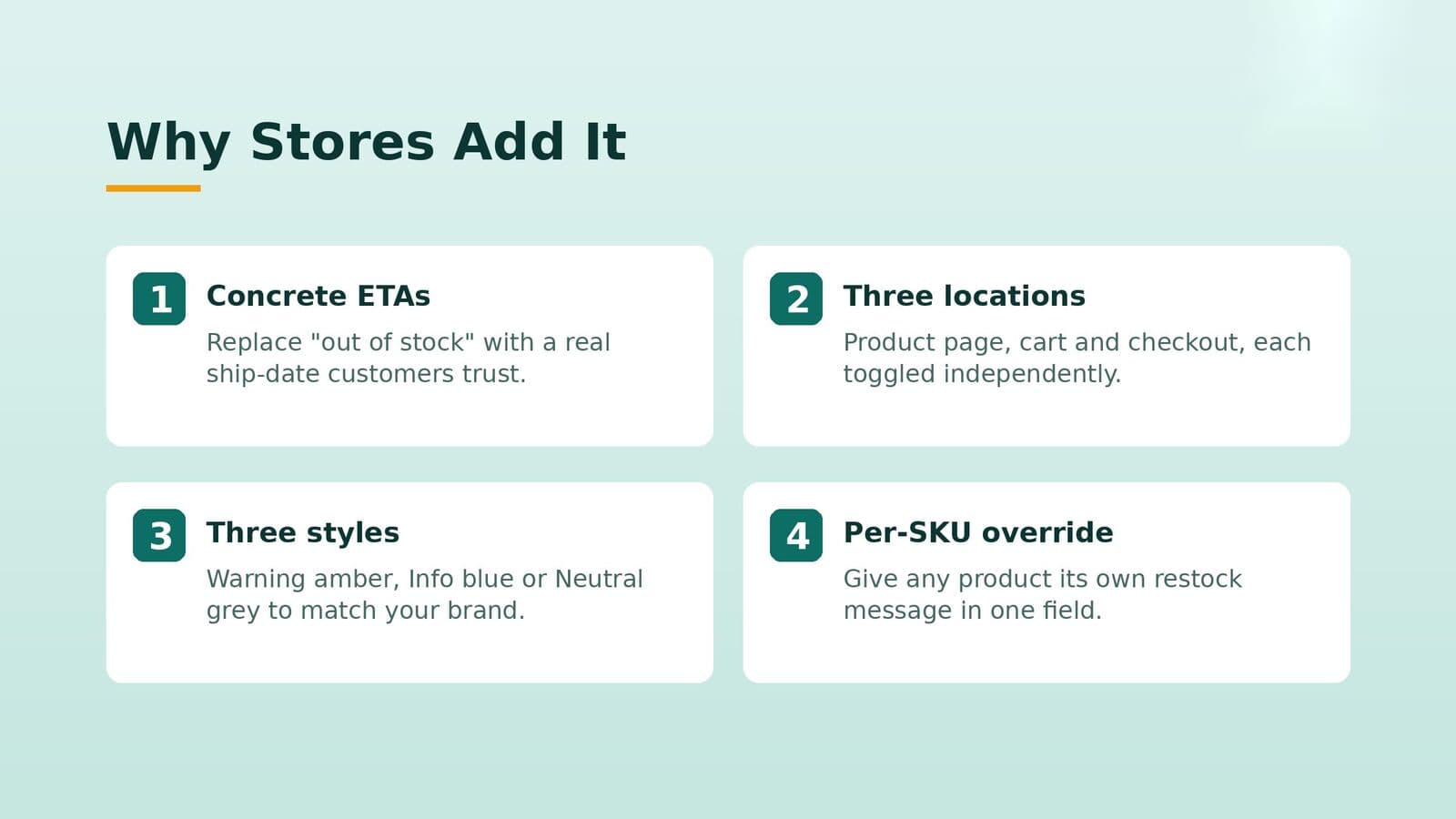 Why Stores Add It

1 Concrete ETAs
Replace "out of stock" with a real ship-date customers trust.

2 Three locations
Product page, cart and checkout, each toggled independently.

3 Three styles
Warning amber, Info blue or Neutral grey to match your brand.

4 Per-SKU override
Give any product its own restock message in one field.